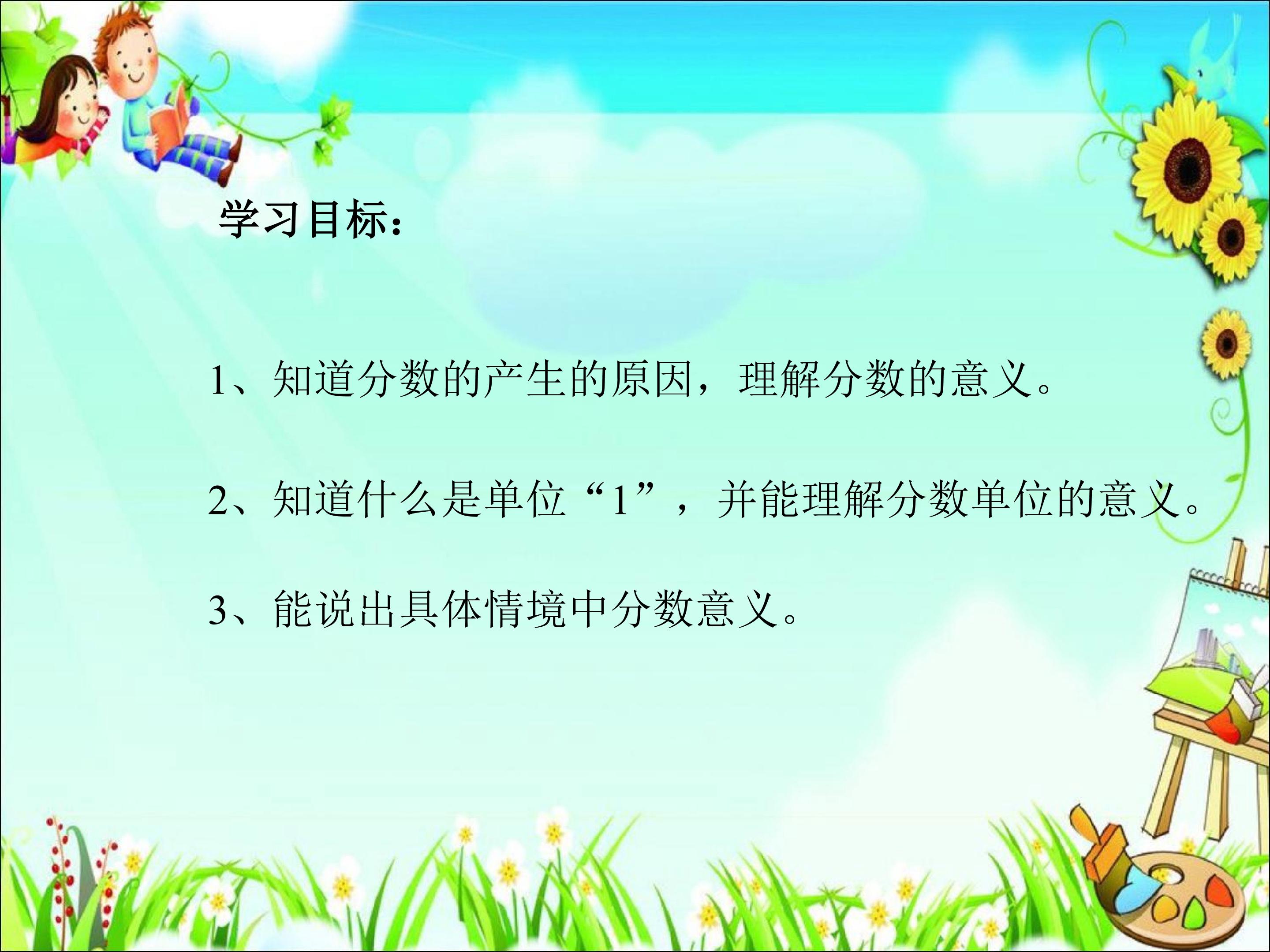 学习目标：

1、知道分数的产生的原因，理解分数的意义。

2、知道什么是单位“1”，并能理解分数单位的意义。

3、能说出具体情境中分数意义。